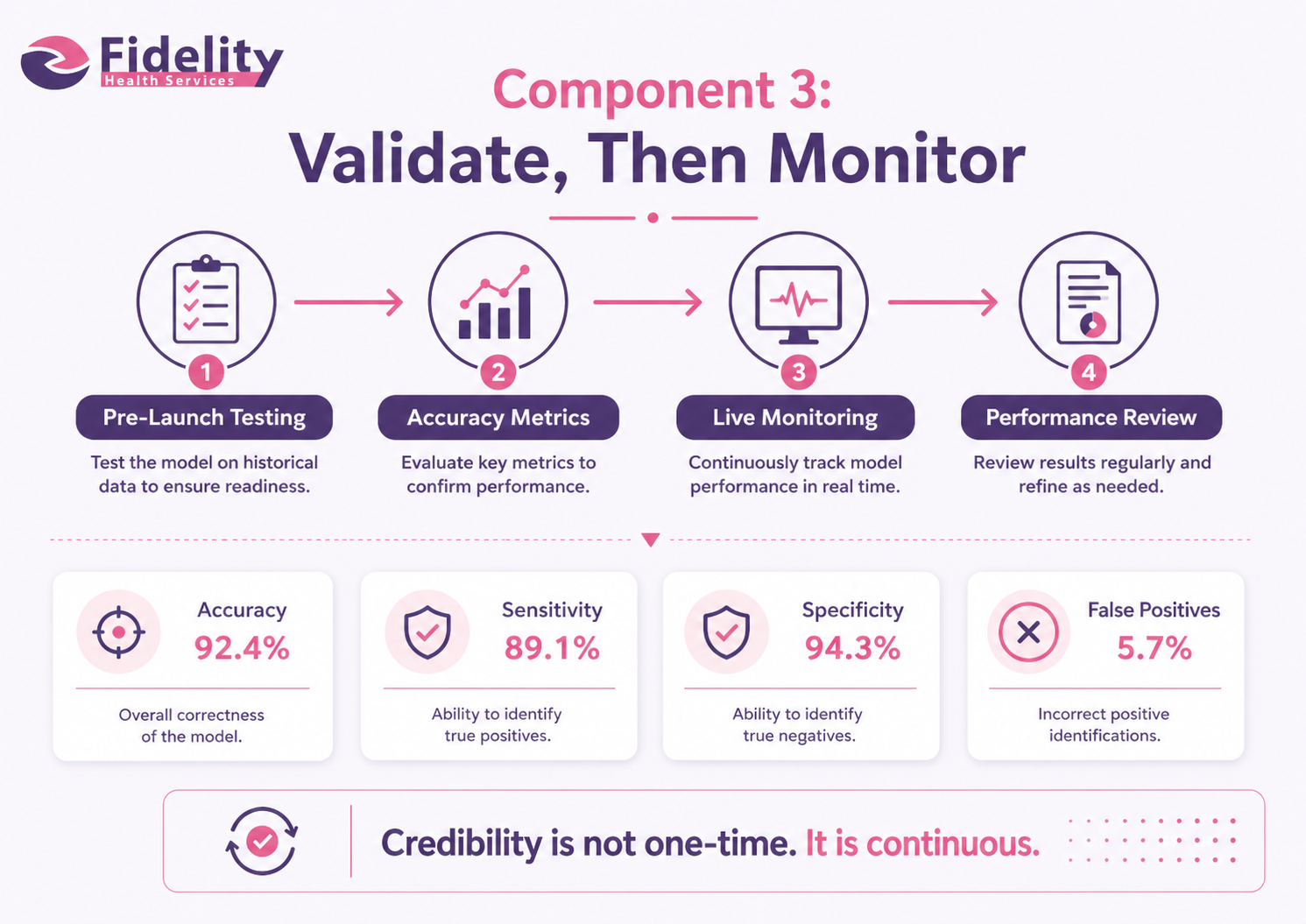 Fidelity
Health Services

Component 3:
Validate, Then Monitor

1
Pre-Launch Testing
Test the model on historical data to ensure readiness.

2
Accuracy Metrics
Evaluate key metrics to confirm performance.

3
Live Monitoring
Continuously track model performance in real time.

4
Performance Review
Review results regularly and refine as needed.

Accuracy
92.4%
Overall correctness of the model.

Sensitivity
89.1%
Ability to identify true positives.

Specificity
94.3%
Ability to identify true negatives.

False Positives
5.7%
Incorrect positive identifications.

Credibility is not one-time. It is continuous.